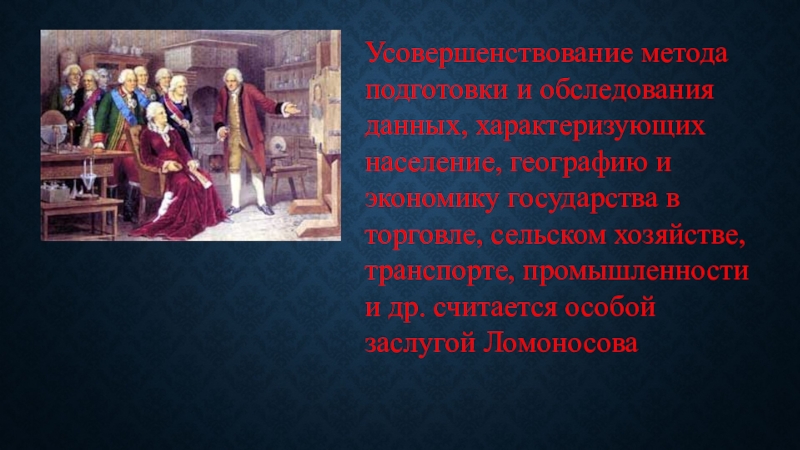 Усовершенствование метода подготовки и обследования данных, характеризующих население, географию и экономику государства в торговле, сельском хозяйстве, транспорте, промышленности и др. считается особой заслугой Ломоносова